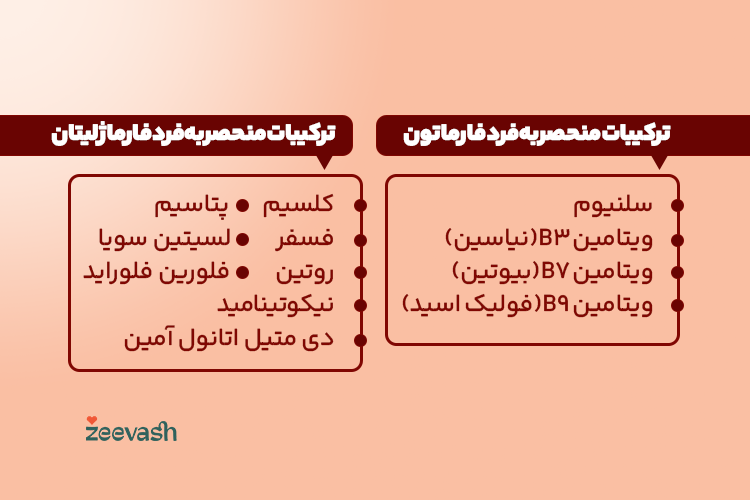 ترکیبات منحصربه‌فرد فارماتون

سلنیوم
ویتامین B۳ (نیاسین)
ویتامین B۷ (بیوتین)
ویتامین B۹ (فولیک اسید)

ترکیبات منحصربه‌فرد فارماژلیتان

کلسیم
پتاسیم
فسفر
لسیتین سویا
روتین
فلورین فلوراید
نیکوتینامید
دی متیل اتانول آمین

zeevash